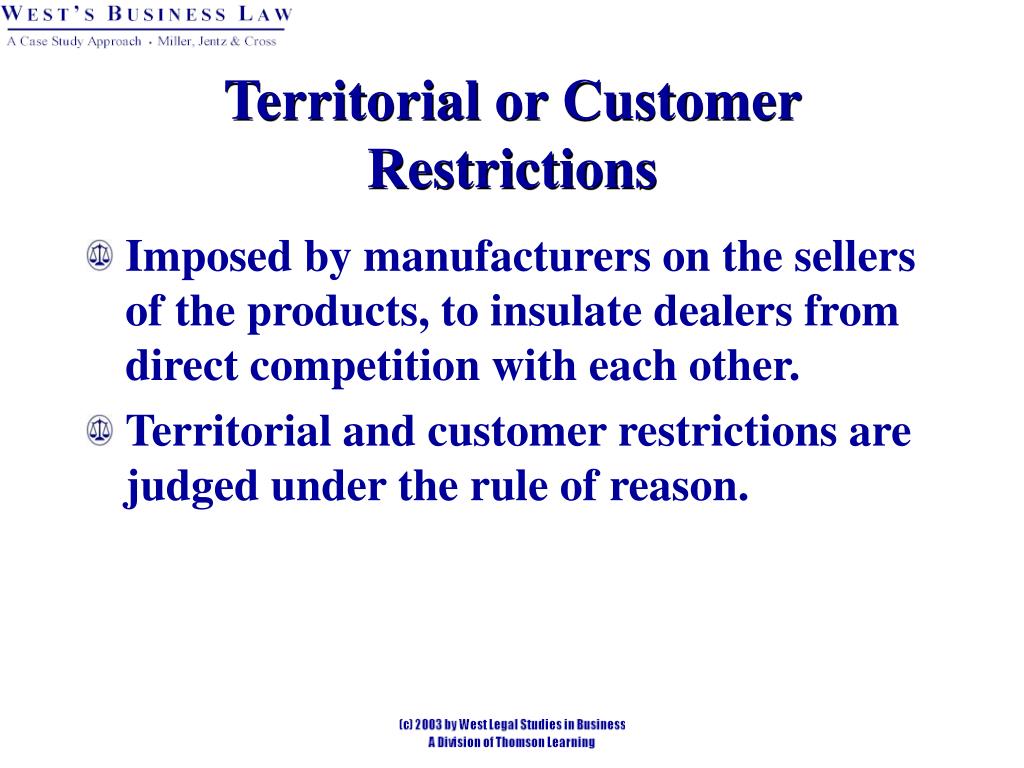 WEST'S BUSINESS LAW
A Case Study Approach • Miller, Jentz & Cross

Territorial or Customer Restrictions

Imposed by manufacturers on the sellers of the products, to insulate dealers from direct competition with each other.

Territorial and customer restrictions are judged under the rule of reason.

(c) 2003 by West Legal Studies in Business
A Division of Thomson Learning